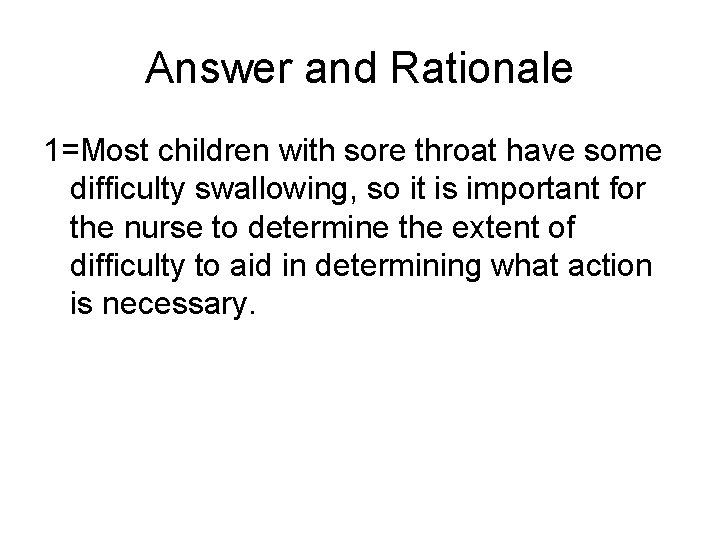 Answer and Rationale

1=Most children with sore throat have some difficulty swallowing, so it is important for the nurse to determine the extent of difficulty to aid in determining what action is necessary.